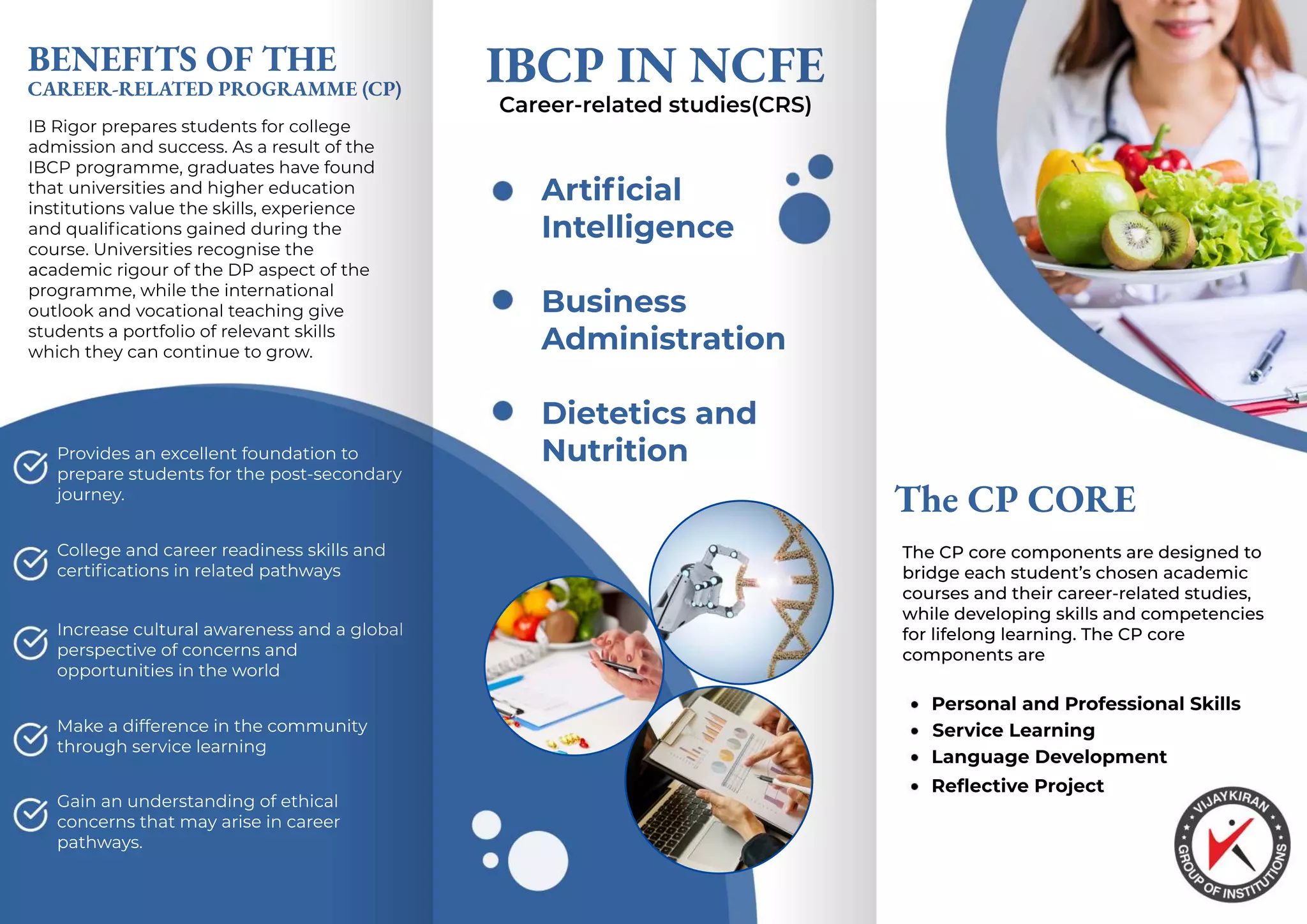 BENEFITS OF THE
CAREER-RELATED PROGRAMME (CP)

IB Rigor prepares students for college admission and success. As a result of the IBCP programme, graduates have found that universities and higher education institutions value the skills, experience and qualifications gained during the course. Universities recognise the academic rigour of the DP aspect of the programme, while the international outlook and vocational teaching give students a portfolio of relevant skills which they can continue to grow.

Provides an excellent foundation to prepare students for the post-secondary journey.

College and career readiness skills and certifications in related pathways

Increase cultural awareness and a global perspective of concerns and opportunities in the world

Make a difference in the community through service learning

Gain an understanding of ethical concerns that may arise in career pathways.

IBCP IN NCFE
Career-related studies(CRS)

- Artificial Intelligence
- Business Administration
- Dietetics and Nutrition

The CP CORE

The CP core components are designed to bridge each student's chosen academic courses and their career-related studies, while developing skills and competencies for lifelong learning. The CP core components are

- Personal and Professional Skills
- Service Learning
- Language Development
- Reflective Project

VIJAYKIRAN GROUP OF INSTITUTIONS